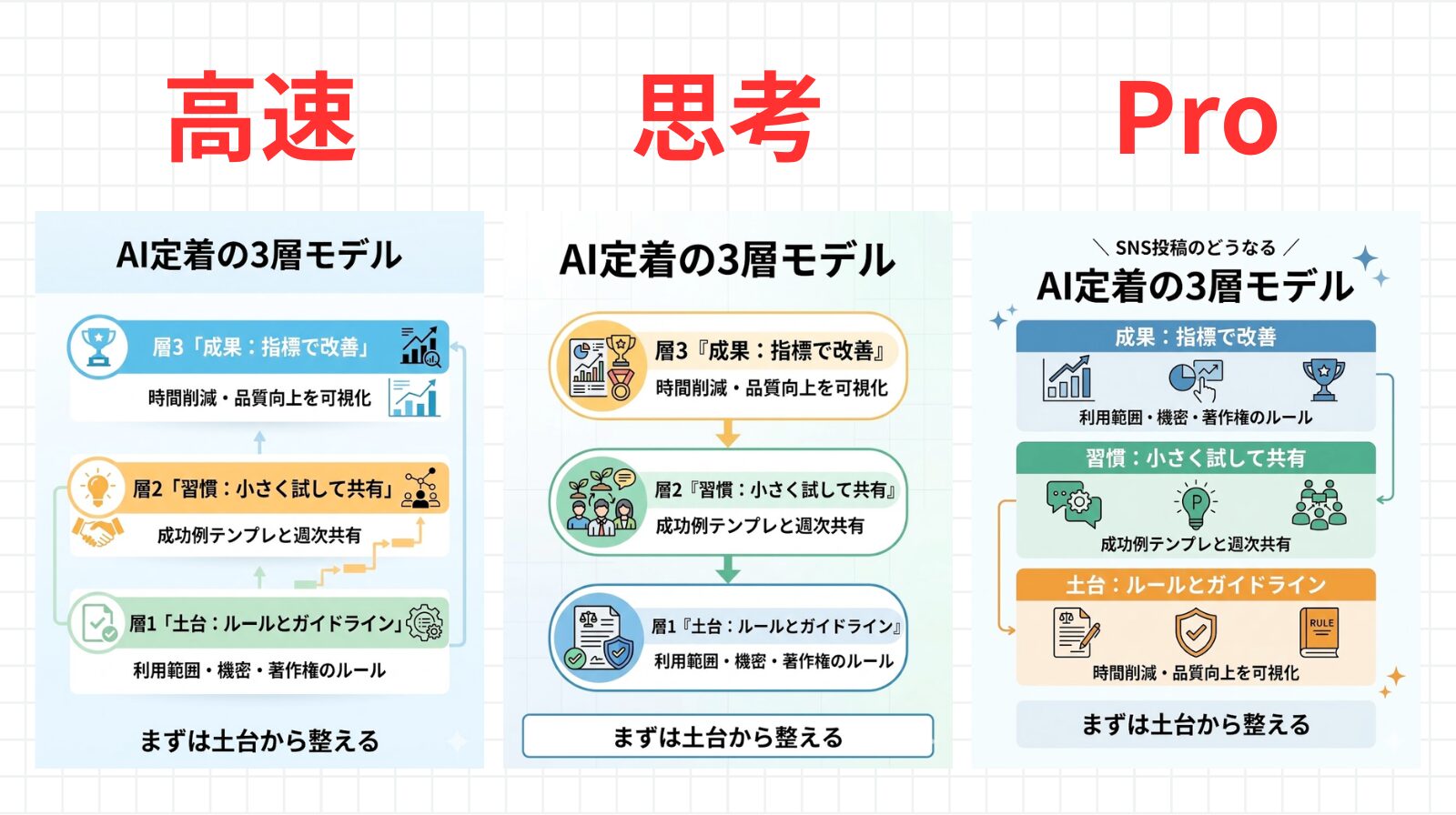 高速

AI定着の3層モデル

層3「成果：指標で改善」
時間削減・品質向上を可視化

層2「習慣：小さく試して共有」
成功例テンプレと週次共有

層1「土台：ルールとガイドライン」
利用範囲・機密・著作権のルール

まずは土台から整える

思考

AI定着の3層モデル

層3『成果：指標で改善』
時間削減・品質向上を可視化

層2『習慣：小さく試して共有』
成功例テンプレと週次共有

層1『土台：ルールとガイドライン』
利用範囲・機密・著作権のルール

まずは土台から整える

Pro

＼ SNS投稿のどうなる ／
AI定着の3層モデル

成果：指標で改善
利用範囲・機密・著作権のルール

習慣：小さく試して共有
成功例テンプレと週次共有

土台：ルールとガイドライン
RULE
時間削減・品質向上を可視化

まずは土台から整える